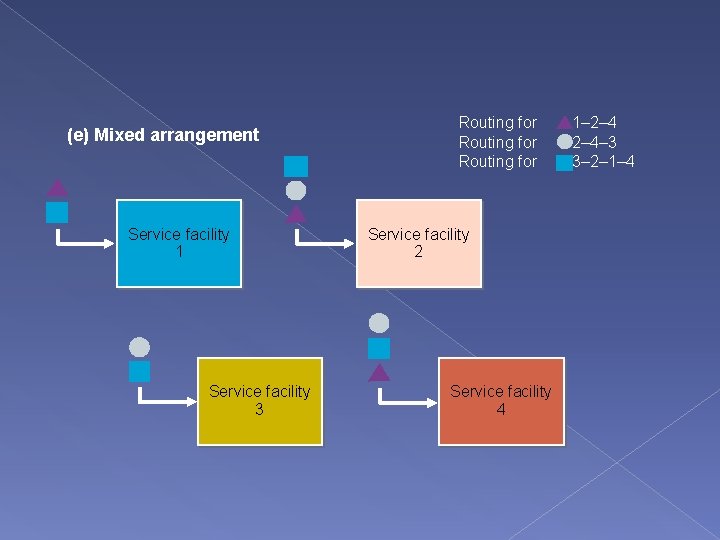 (e) Mixed arrangement

Routing for 1–2–4
Routing for 2–4–3
Routing for 3–2–1–4

Service facility 1

Service facility 2

Service facility 3

Service facility 4